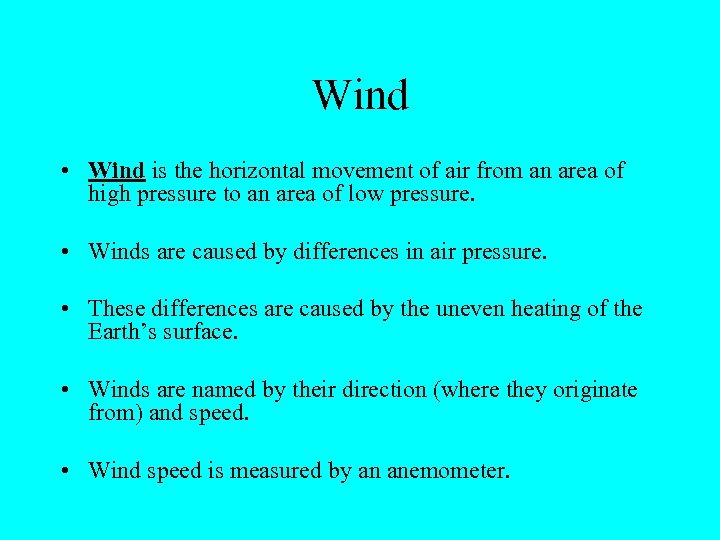 Wind

• Wind is the horizontal movement of air from an area of high pressure to an area of low pressure.

• Winds are caused by differences in air pressure.

• These differences are caused by the uneven heating of the Earth’s surface.

• Winds are named by their direction (where they originate from) and speed.

• Wind speed is measured by an anemometer.